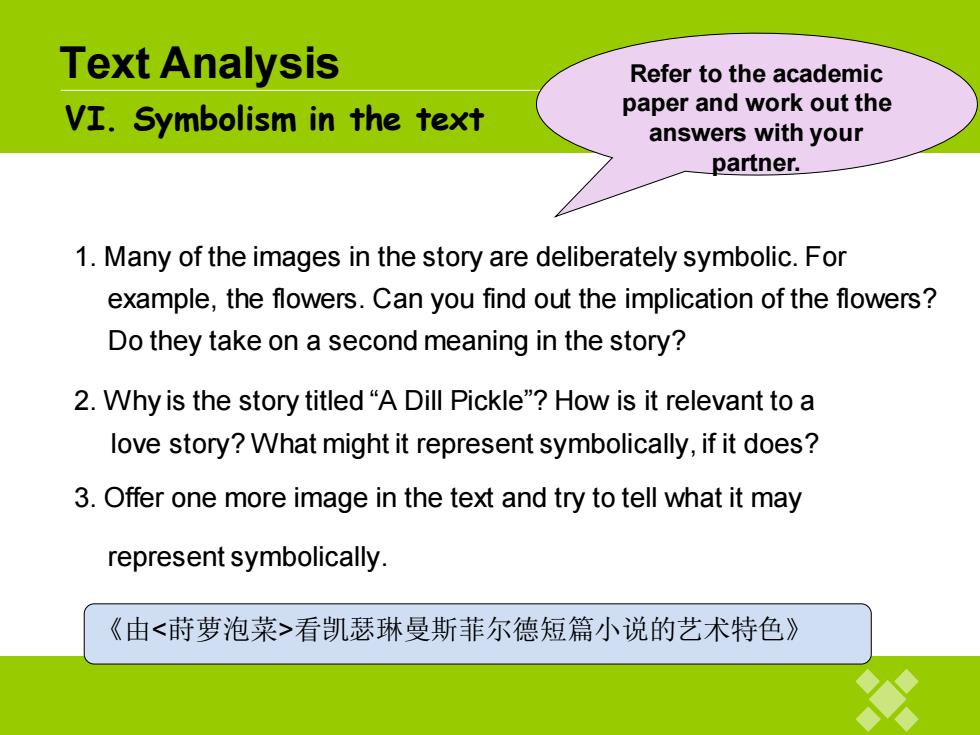 Text Analysis

VI. Symbolism in the text

Refer to the academic paper and work out the answers with your partner.

1. Many of the images in the story are deliberately symbolic. For example, the flowers. Can you find out the implication of the flowers? Do they take on a second meaning in the story?

2. Why is the story titled “A Dill Pickle”? How is it relevant to a love story? What might it represent symbolically, if it does?

3. Offer one more image in the text and try to tell what it may represent symbolically.

《由<莳萝泡菜>看凯瑟琳曼斯菲尔德短篇小说的艺术特色》